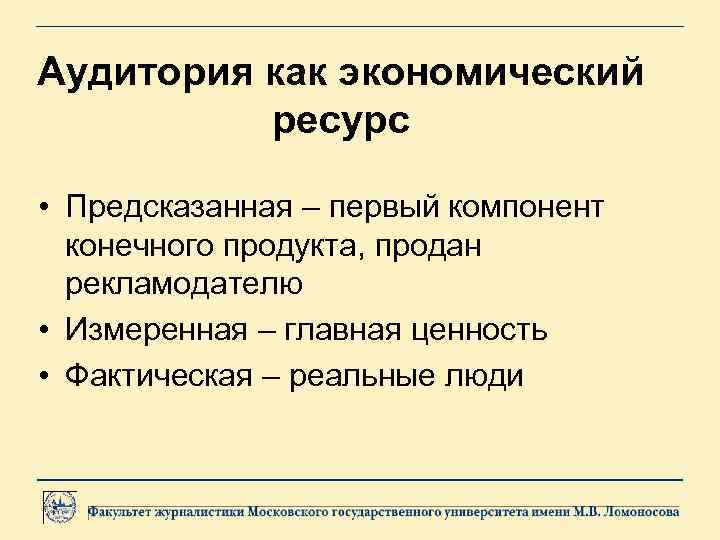 Аудитория как экономический ресурс

• Предсказанная – первый компонент конечного продукта, продан рекламодателю
• Измеренная – главная ценность
• Фактическая – реальные люди

Факультет журналистики Московского государственного университета имени М.В. Ломоносова